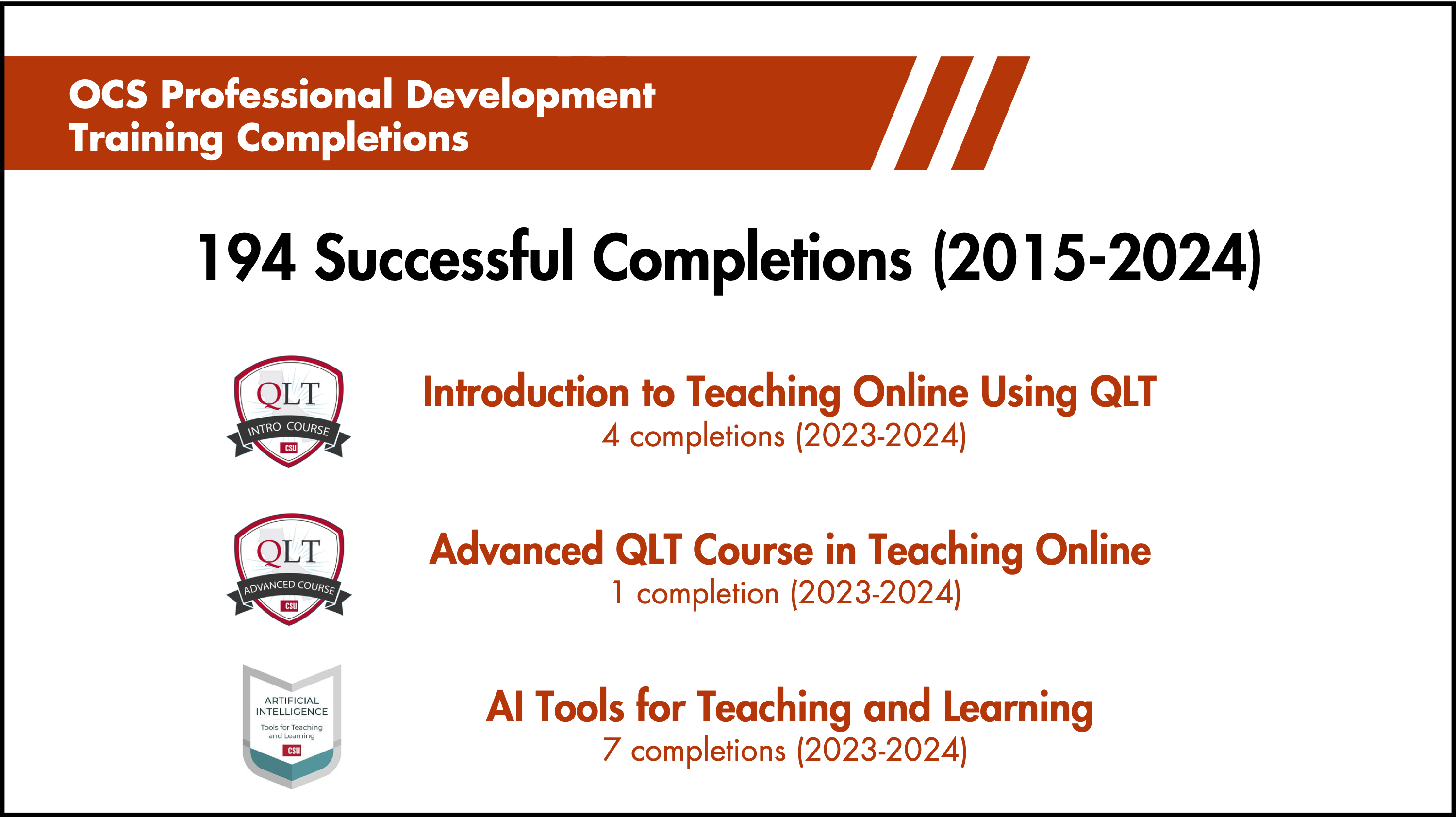 OCS Professional Development
Training Completions

194 Successful Completions (2015-2024)

QLT
INTRO COURSE
CSU

Introduction to Teaching Online Using QLT
4 completions (2023-2024)

QLT
ADVANCED COURSE
CSU

Advanced QLT Course in Teaching Online
1 completion (2023-2024)

ARTIFICIAL INTELLIGENCE
Tools for Teaching and Learning
CSU

AI Tools for Teaching and Learning
7 completions (2023-2024)